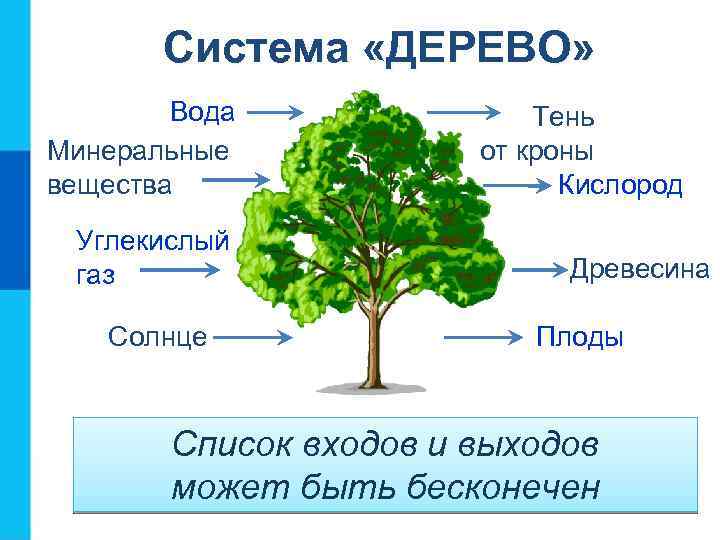 Система «ДЕРЕВО»

Вода

Минеральные вещества

Углекислый газ

Солнце

Тень от кроны

Кислород

Древесина

Плоды

Список входов и выходов может быть бесконечен